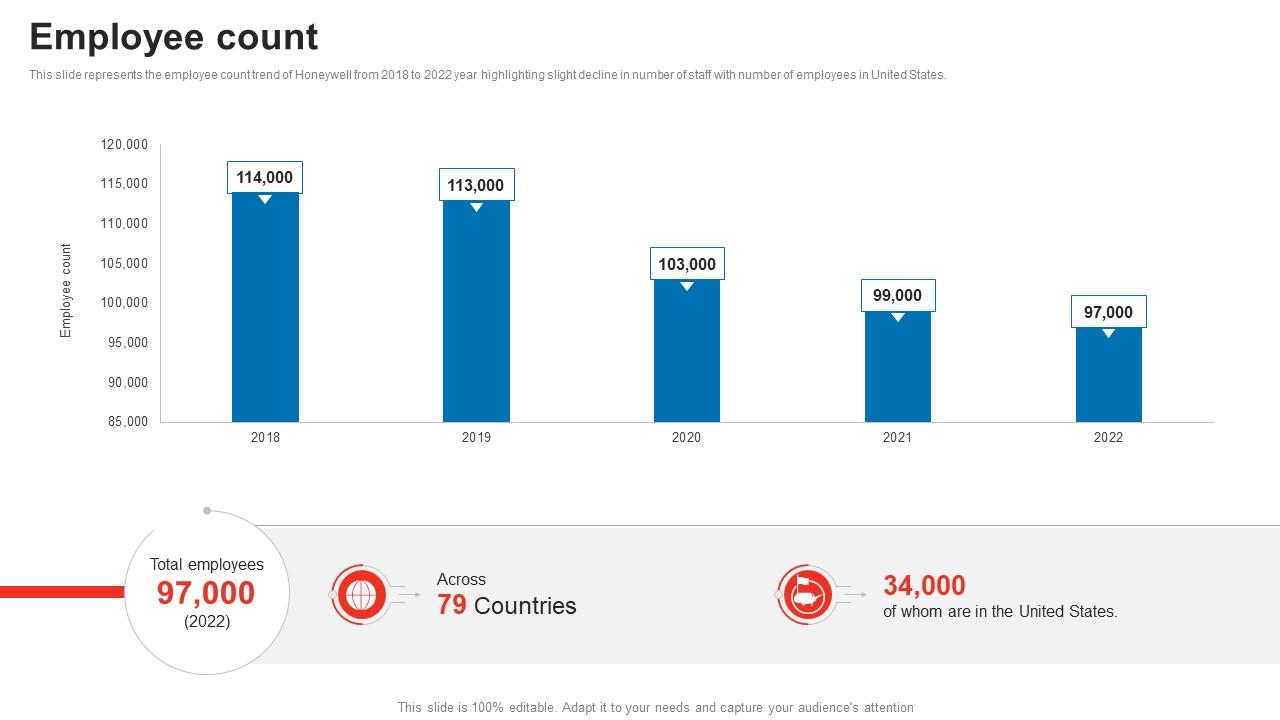 Employee count

This slide represents the employee count trend of Honeywell from 2018 to 2022 year highlighting slight decline in number of staff with number of employees in United States.

Employee count

120,000
115,000
110,000
105,000
100,000
95,000
90,000
85,000

114,000
113,000
103,000
99,000
97,000

2018
2019
2020
2021
2022

Total employees
97,000
(2022)

Across
79 Countries

34,000
of whom are in the United States.

This slide is 100% editable. Adapt it to your needs and capture your audience's attention